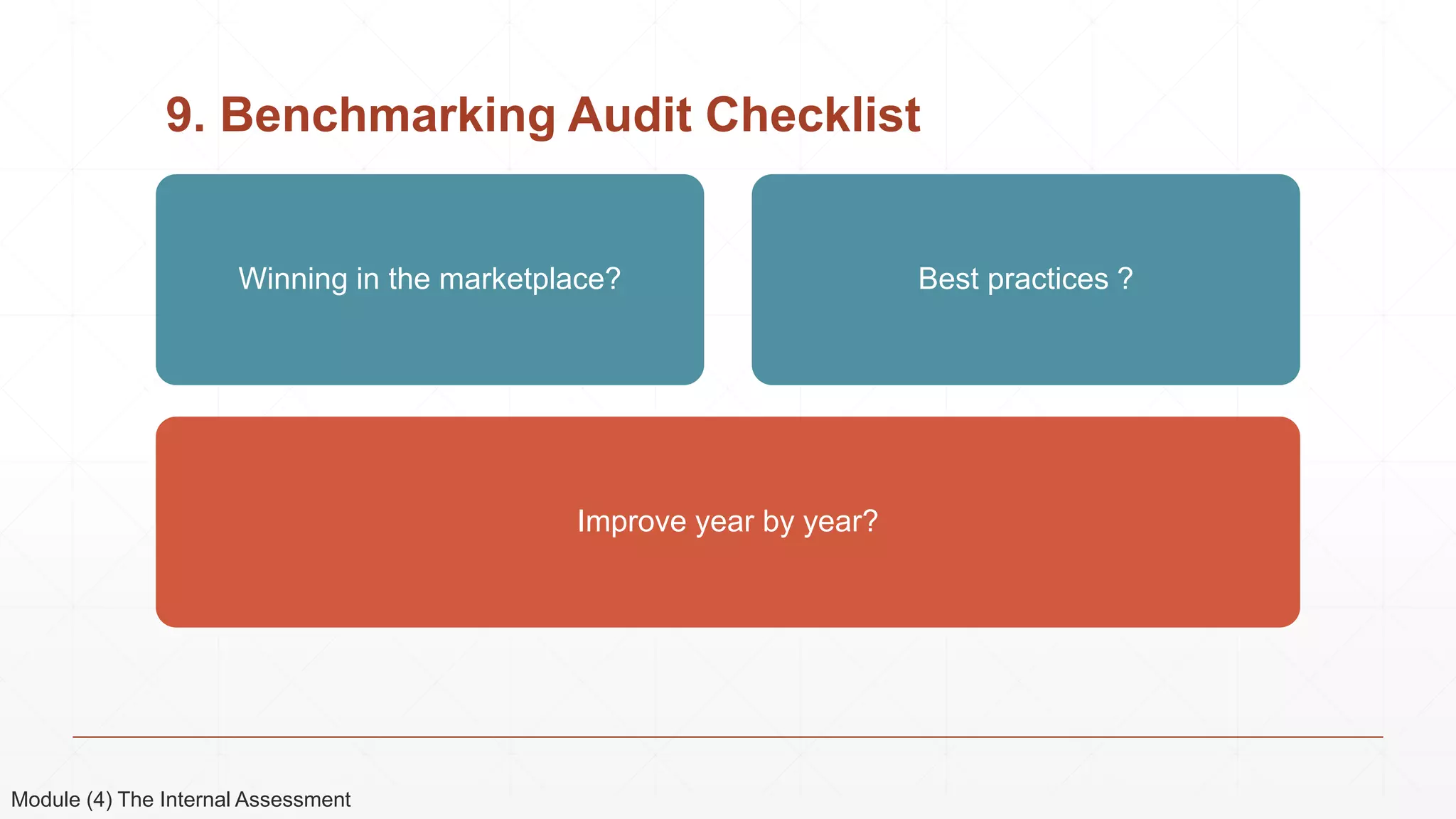 9. Benchmarking Audit Checklist

Winning in the marketplace?

Best practices ?

Improve year by year?

Module (4) The Internal Assessment